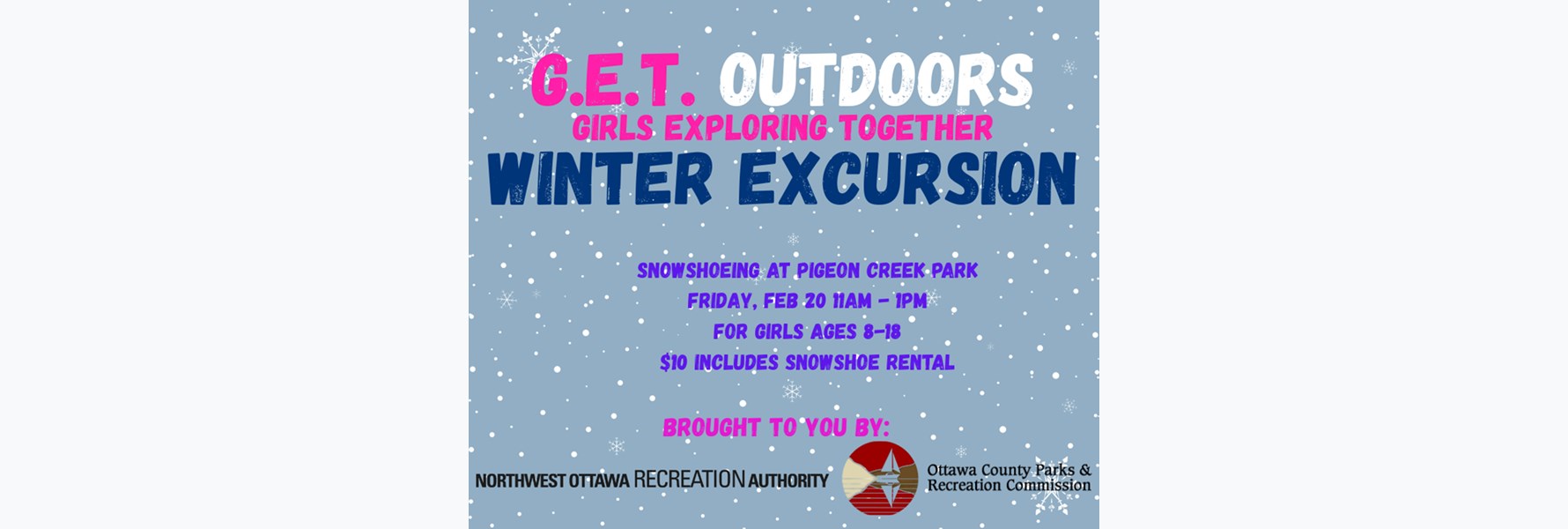 G.E.T. OUTDOORS
GIRLS EXPLORING TOGETHER
WINTER EXCURSION

SNOWSHOEING AT PIGEON CREEK PARK
FRIDAY, FEB 20 11AM - 1PM
FOR GIRLS AGES 8-18
$10 INCLUDES SNOWSHOE RENTAL

BROUGHT TO YOU BY:

NORTHWEST OTTAWA RECREATION AUTHORITY

Ottawa County Parks & Recreation Commission